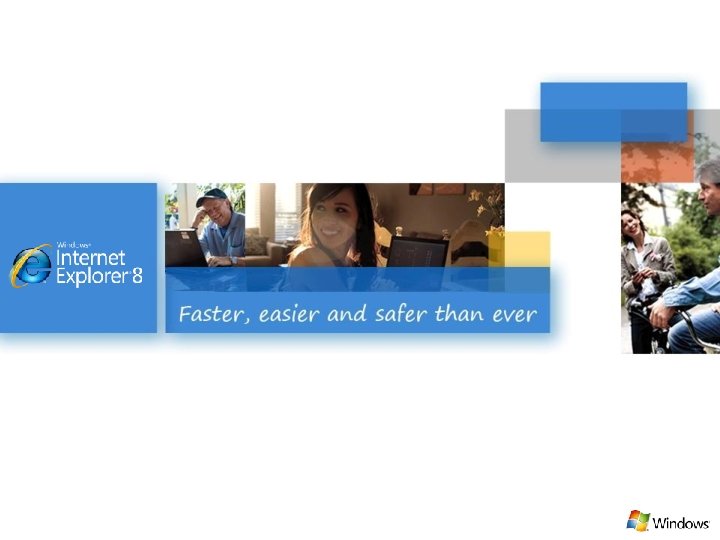 Windows
Internet
Explorer 8

Faster, easier and safer than ever

Windows